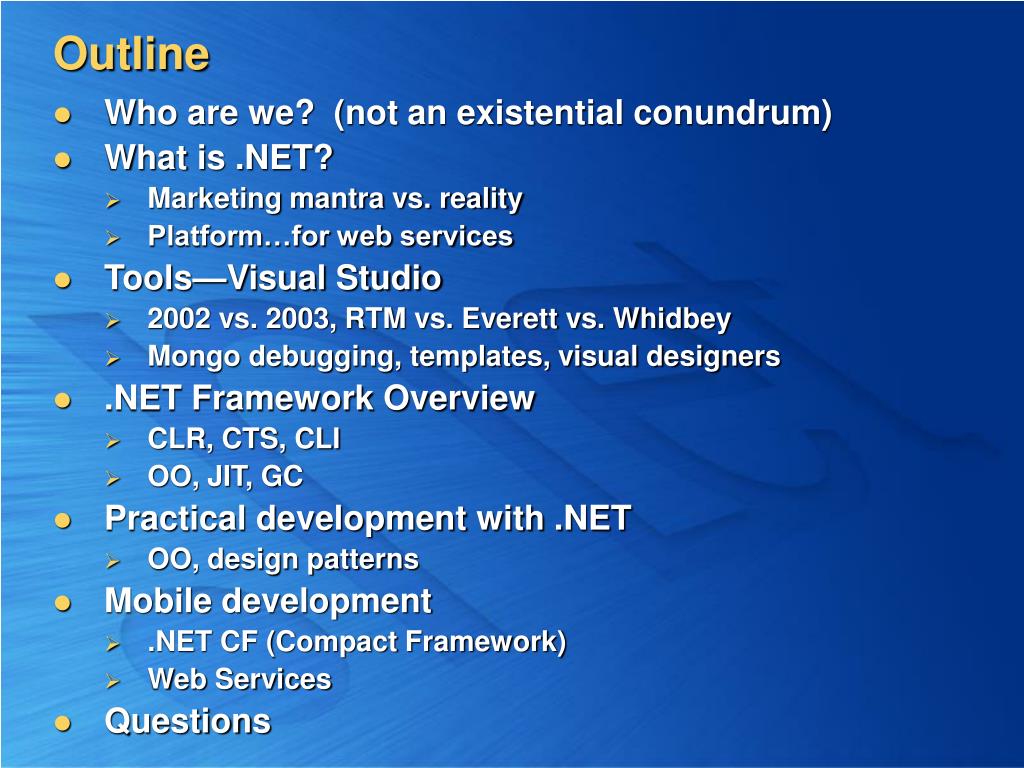 Outline

- Who are we? (not an existential conundrum)
- What is .NET?
  - Marketing mantra vs. reality
  - Platform…for web services
- Tools—Visual Studio
  - 2002 vs. 2003, RTM vs. Everett vs. Whidbey
  - Mongo debugging, templates, visual designers
- .NET Framework Overview
  - CLR, CTS, CLI
  - OO, JIT, GC
- Practical development with .NET
  - OO, design patterns
- Mobile development
  - .NET CF (Compact Framework)
  - Web Services
- Questions